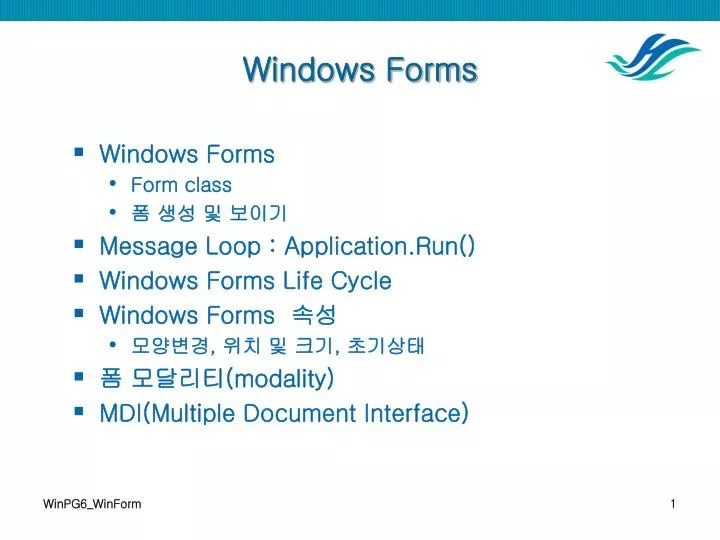 Windows Forms

- Windows Forms
  - Form class
  - 폼 생성 및 보이기
- Message Loop : Application.Run()
- Windows Forms Life Cycle
- Windows Forms 속성
  - 모양변경, 위치 및 크기, 초기상태
- 폼 모달리티(modality)
- MDI(Multiple Document Interface)

WinPG6_WinForm

1